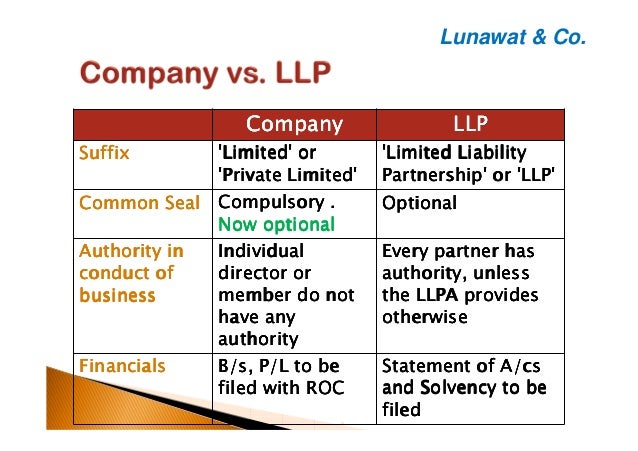 Lunawat & Co.

Company vs. LLP

| | Company | LLP |
|---|---|---|
| Suffix | 'Limited' or 'Private Limited' | 'Limited Liability Partnership' or 'LLP' |
| Common Seal | Compulsory . Now optional | Optional |
| Authority in conduct of business | Individual director or member do not have any authority | Every partner has authority, unless the LLPA provides otherwise |
| Financials | B/s, P/L to be filed with ROC | Statement of A/cs and Solvency to be filed |